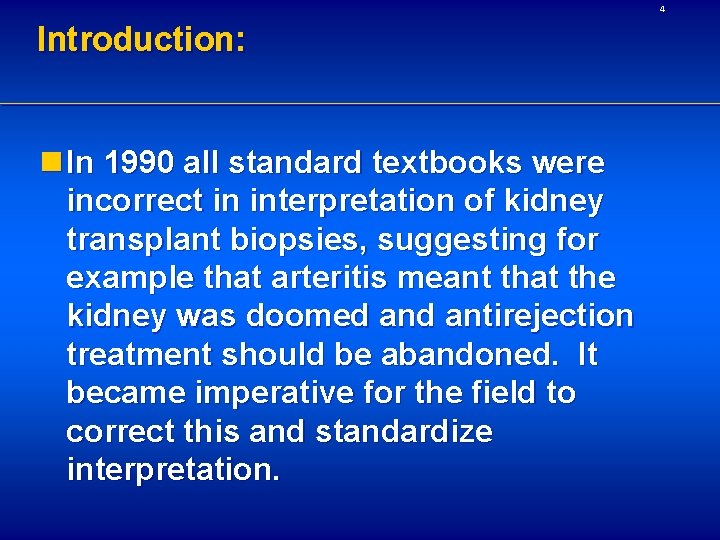 4

Introduction:

In 1990 all standard textbooks were incorrect in interpretation of kidney transplant biopsies, suggesting for example that arteritis meant that the kidney was doomed and antirejection treatment should be abandoned. It became imperative for the field to correct this and standardize interpretation.